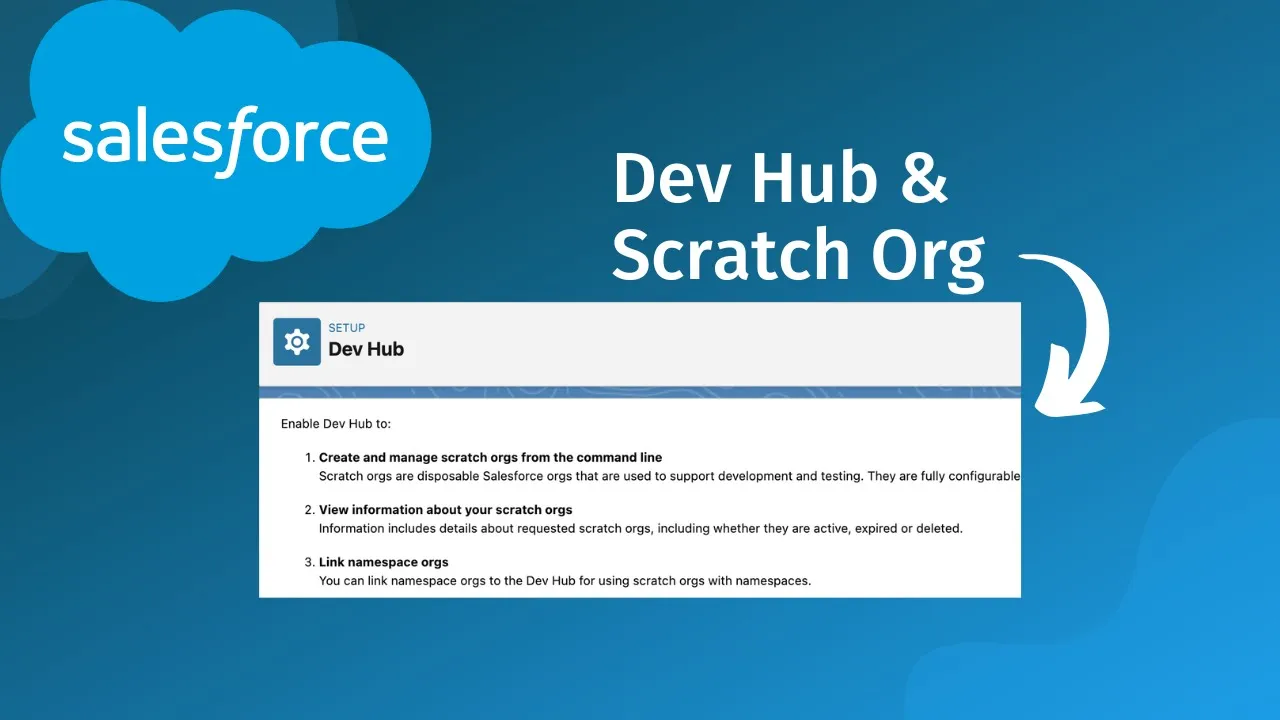 salesforce

Dev Hub & Scratch Org

SETUP
Dev Hub

Enable Dev Hub to:

1. Create and manage scratch orgs from the command line
Scratch orgs are disposable Salesforce orgs that are used to support development and testing. They are fully configurable

2. View information about your scratch orgs
Information includes details about requested scratch orgs, including whether they are active, expired or deleted.

3. Link namespace orgs
You can link namespace orgs to the Dev Hub for using scratch orgs with namespaces.